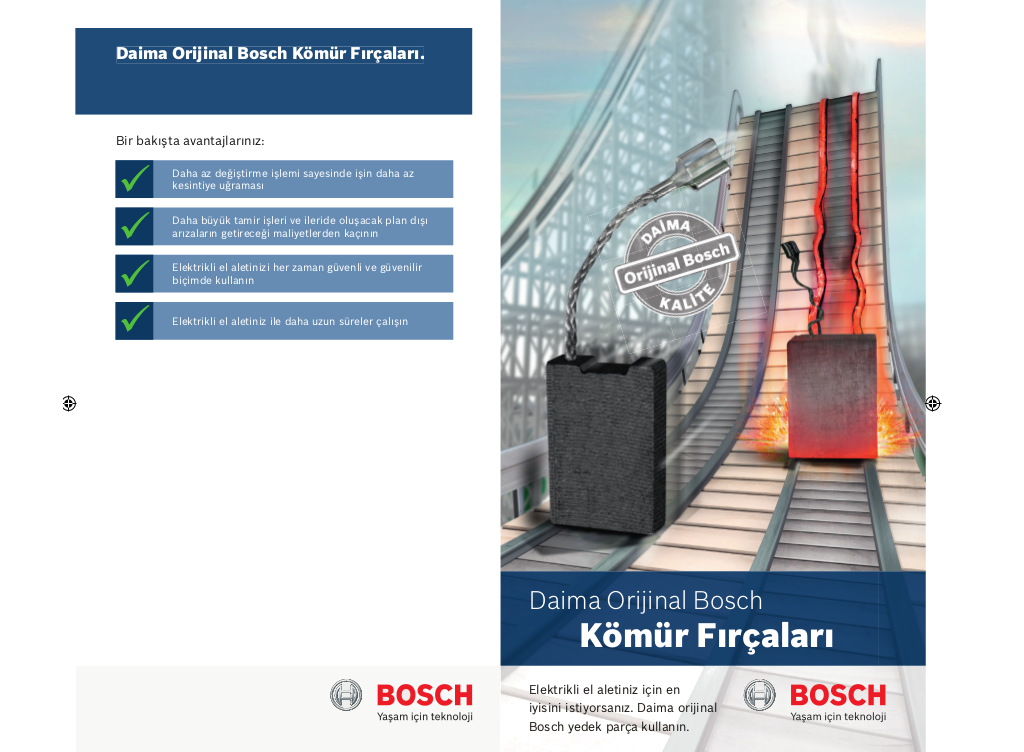 Daima Orijinal Bosch Kömür Fırçaları.

Bir bakışta avantajlarınız:

Daha az değiştirme işlemi sayesinde işin daha az kesintiye uğraması

Daha büyük tamir işleri ve ileride oluşacak plan dışı arızaların getireceği maliyetlerden kaçının

Elektrikli el aletinizi her zaman güvenli ve güvenilir biçimde kullanın

Elektrikli el aletiniz ile daha uzun süreler çalışın

BOSCH
Yaşam için teknoloji

DAİMA
Orijinal Bosch
KALİTE

Daima Orijinal Bosch
Kömür Fırçaları

Elektrikli el aletiniz için en iyisini istiyorsanız. Daima orijinal Bosch yedek parça kullanın.

BOSCH
Yaşam için teknoloji